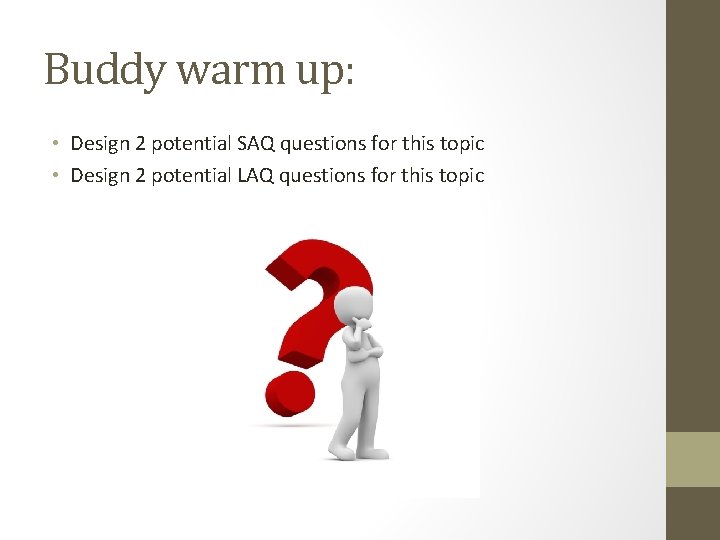 Buddy warm up:

• Design 2 potential SAQ questions for this topic
• Design 2 potential LAQ questions for this topic